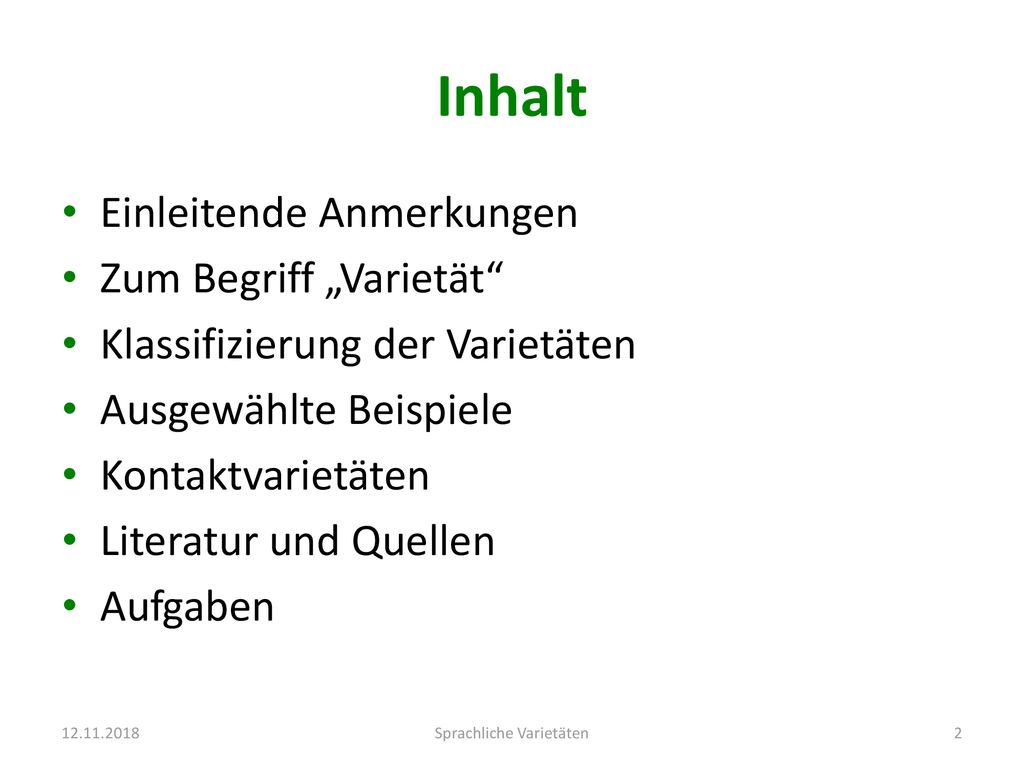 Inhalt

• Einleitende Anmerkungen
• Zum Begriff „Varietät“
• Klassifizierung der Varietäten
• Ausgewählte Beispiele
• Kontaktvarietäten
• Literatur und Quellen
• Aufgaben

12.11.2018 Sprachliche Varietäten 2